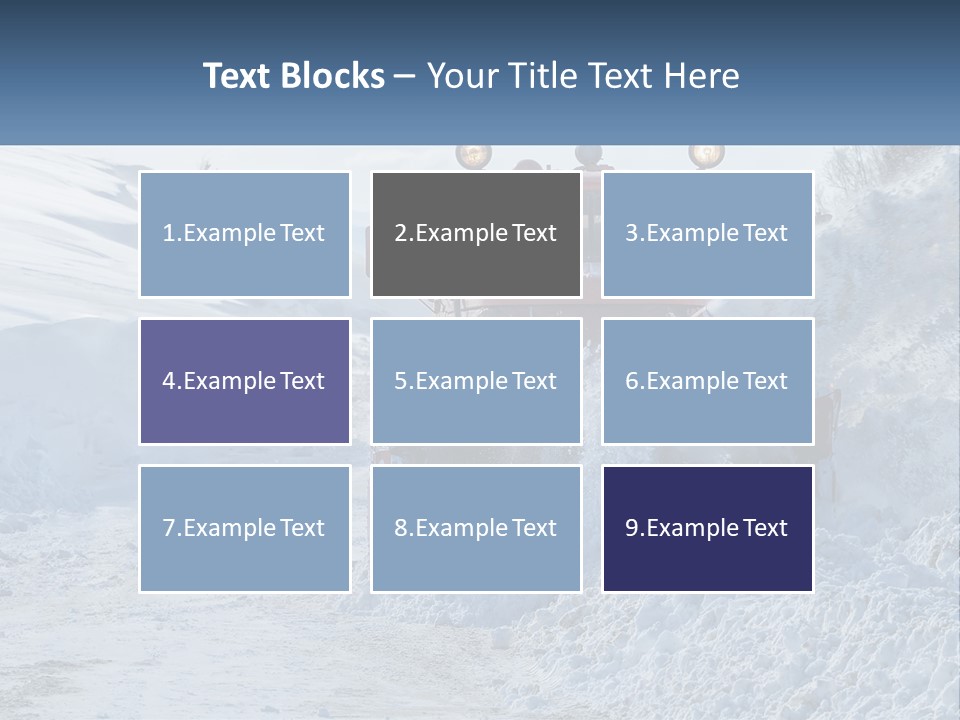 Text Blocks – Your Title Text Here

1.Example Text

2.Example Text

3.Example Text

4.Example Text

5.Example Text

6.Example Text

7.Example Text

8.Example Text

9.Example Text